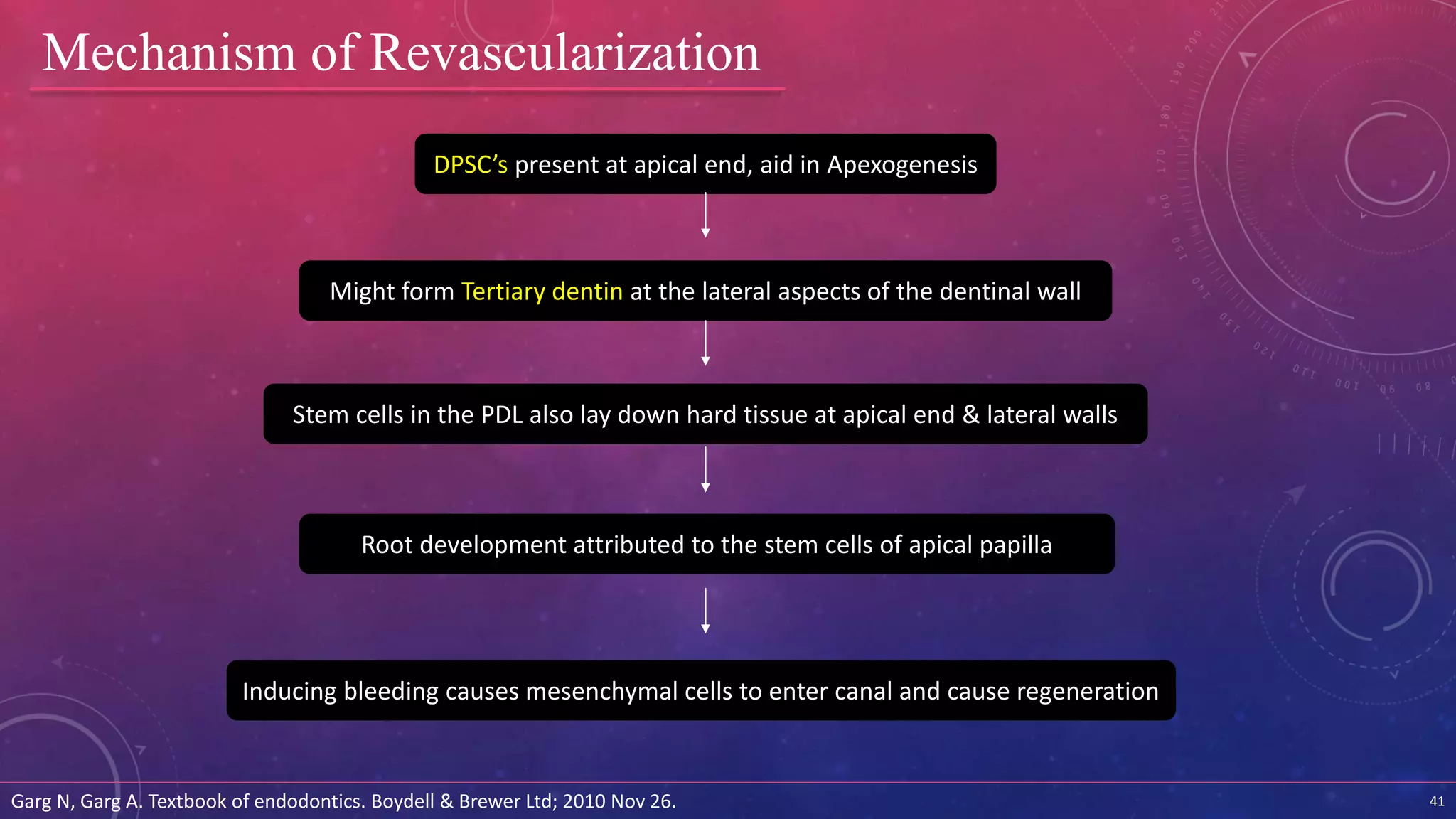 Mechanism of Revascularization

DPSC's present at apical end, aid in Apexogenesis

Might form Tertiary dentin at the lateral aspects of the dentinal wall

Stem cells in the PDL also lay down hard tissue at apical end & lateral walls

Root development attributed to the stem cells of apical papilla

Inducing bleeding causes mesenchymal cells to enter canal and cause regeneration

Garg N, Garg A. Textbook of endodontics. Boydell & Brewer Ltd; 2010 Nov 26.

41